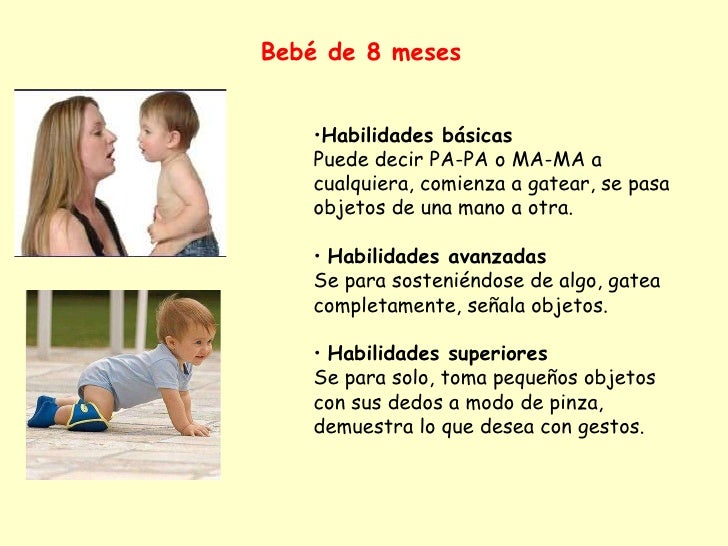 Bebé de 8 meses

•Habilidades básicas
Puede decir PA-PA o MA-MA a cualquiera, comienza a gatear, se pasa objetos de una mano a otra.

• Habilidades avanzadas
Se para sosteniéndose de algo, gatea completamente, señala objetos.

• Habilidades superiores
Se para solo, toma pequeños objetos con sus dedos a modo de pinza, demuestra lo que desea con gestos.